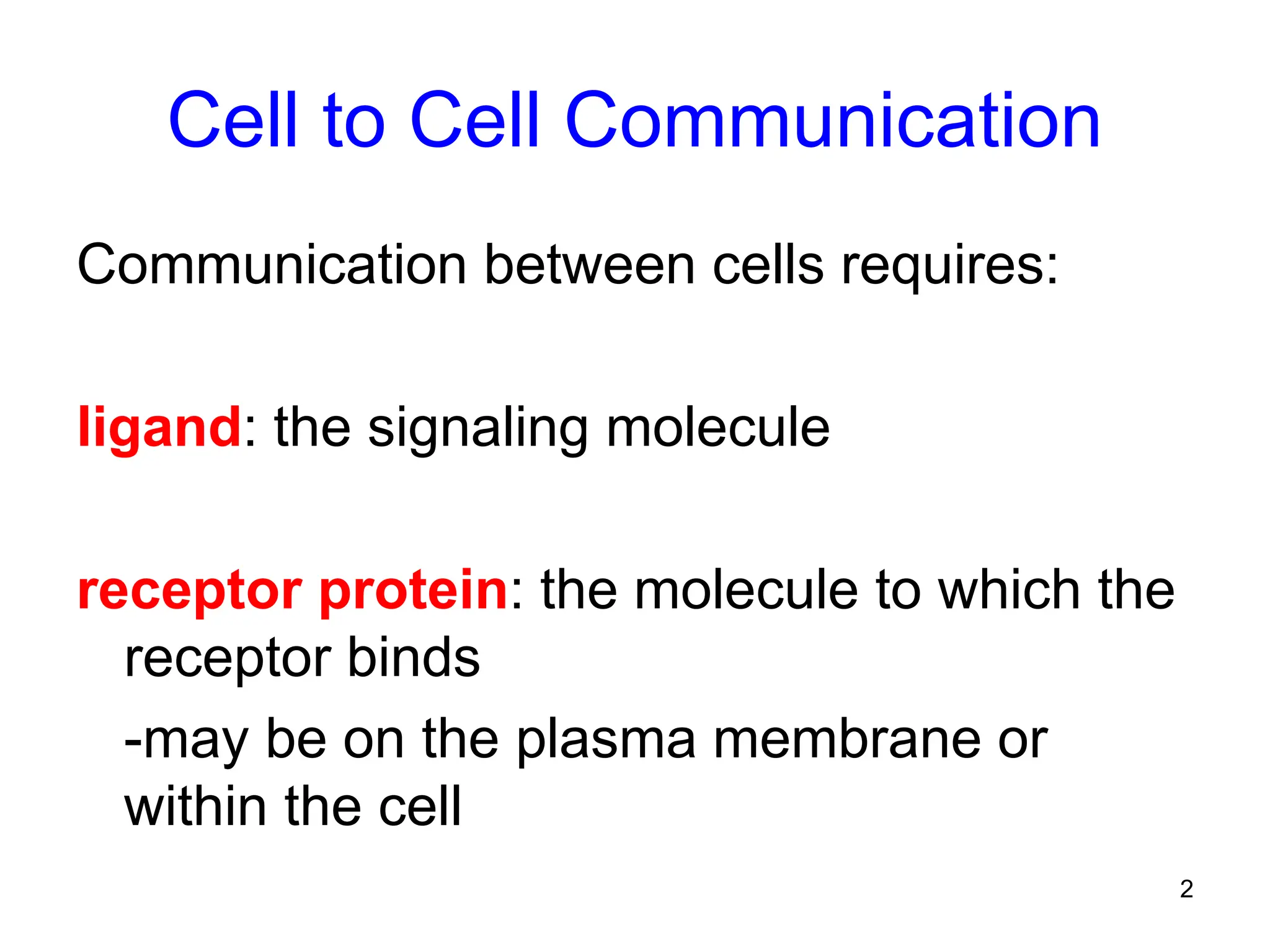 Cell to Cell Communication

Communication between cells requires:

ligand: the signaling molecule

receptor protein: the molecule to which the receptor binds

-may be on the plasma membrane or within the cell

2